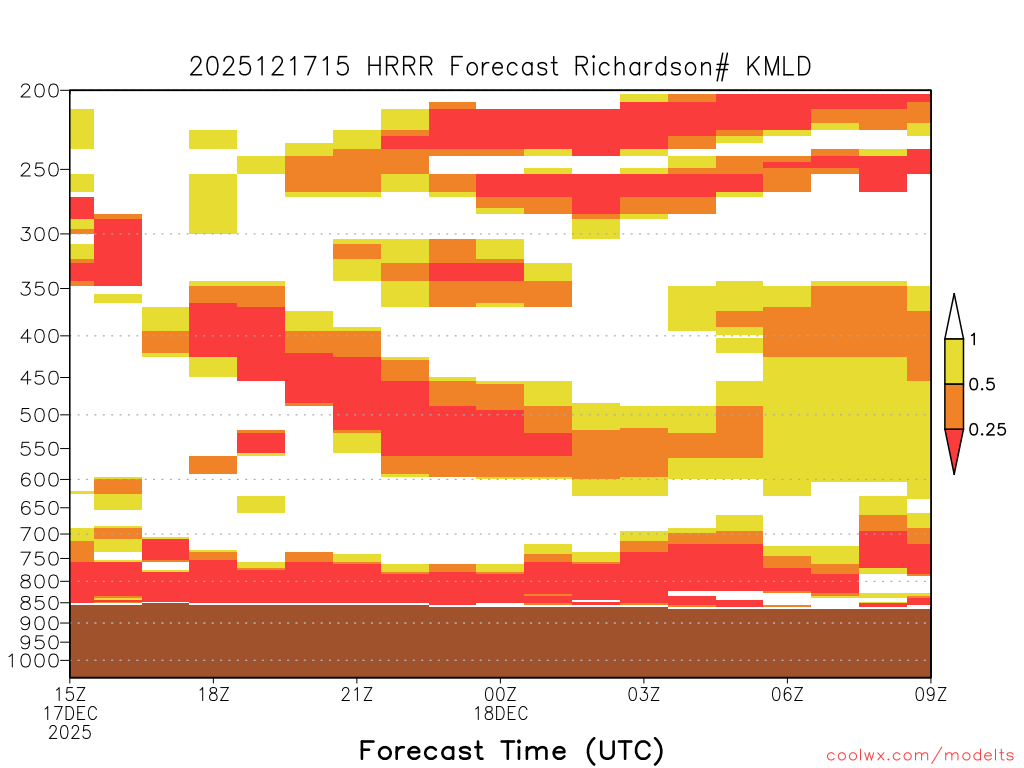 2025121715 HRRR Forecast Richardson# KMLD

200
250
300
350
400
450
500
550
600
650
700
750
800
850
900
950
1000

1
0.5
0.25

15Z 17DEC 2025
18Z
21Z
00Z 18DEC
03Z
06Z
09Z

Forecast Time (UTC)

coolwx.com/modelts